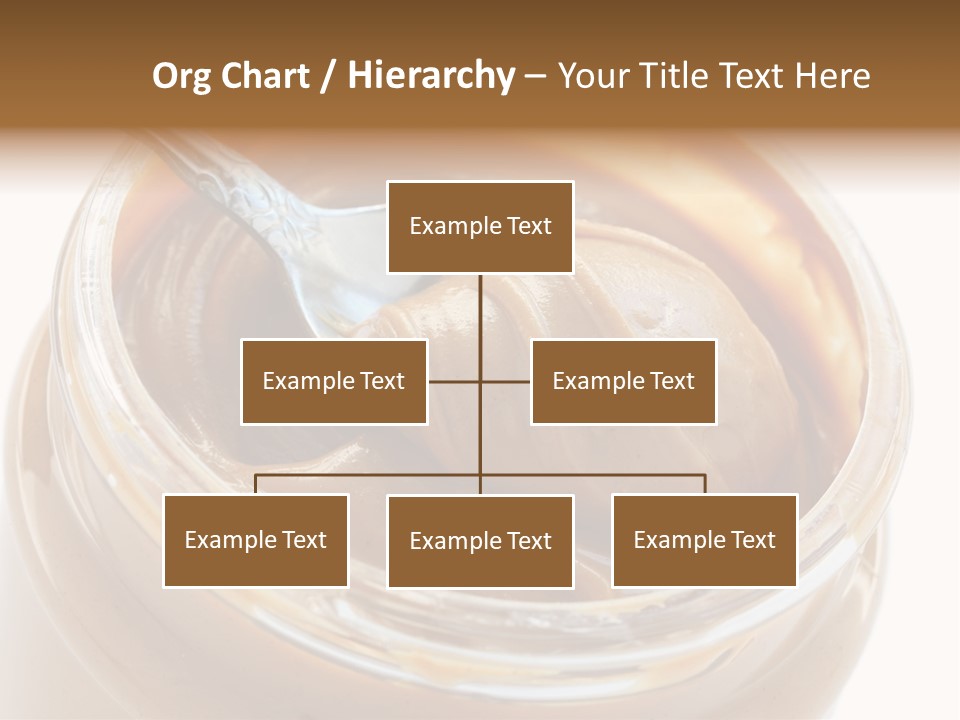 Org Chart / Hierarchy – Your Title Text Here

Example Text

Example Text

Example Text

Example Text

Example Text

Example Text